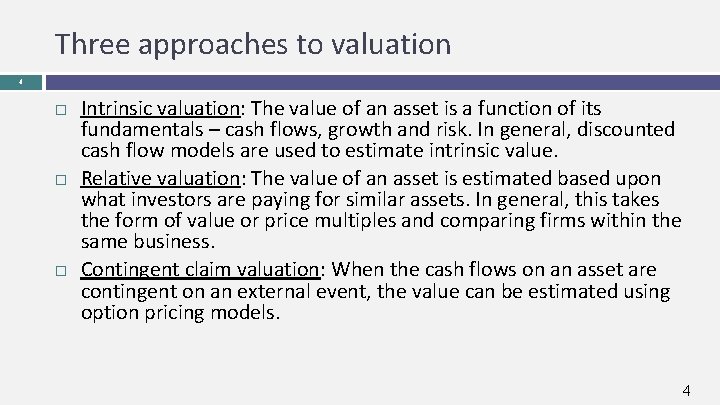 Three approaches to valuation

4

□ Intrinsic valuation: The value of an asset is a function of its fundamentals – cash flows, growth and risk. In general, discounted cash flow models are used to estimate intrinsic value.

□ Relative valuation: The value of an asset is estimated based upon what investors are paying for similar assets. In general, this takes the form of value or price multiples and comparing firms within the same business.

□ Contingent claim valuation: When the cash flows on an asset are contingent on an external event, the value can be estimated using option pricing models.

4